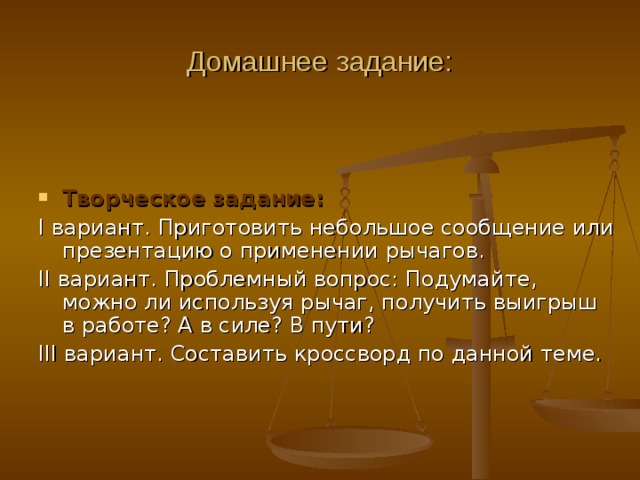 Домашнее задание:

Творческое задание:

I вариант. Приготовить небольшое сообщение или презентацию о применении рычагов.

II вариант. Проблемный вопрос: Подумайте, можно ли используя рычаг, получить выигрыш в работе? А в силе? В пути?

III вариант. Составить кроссворд по данной теме.